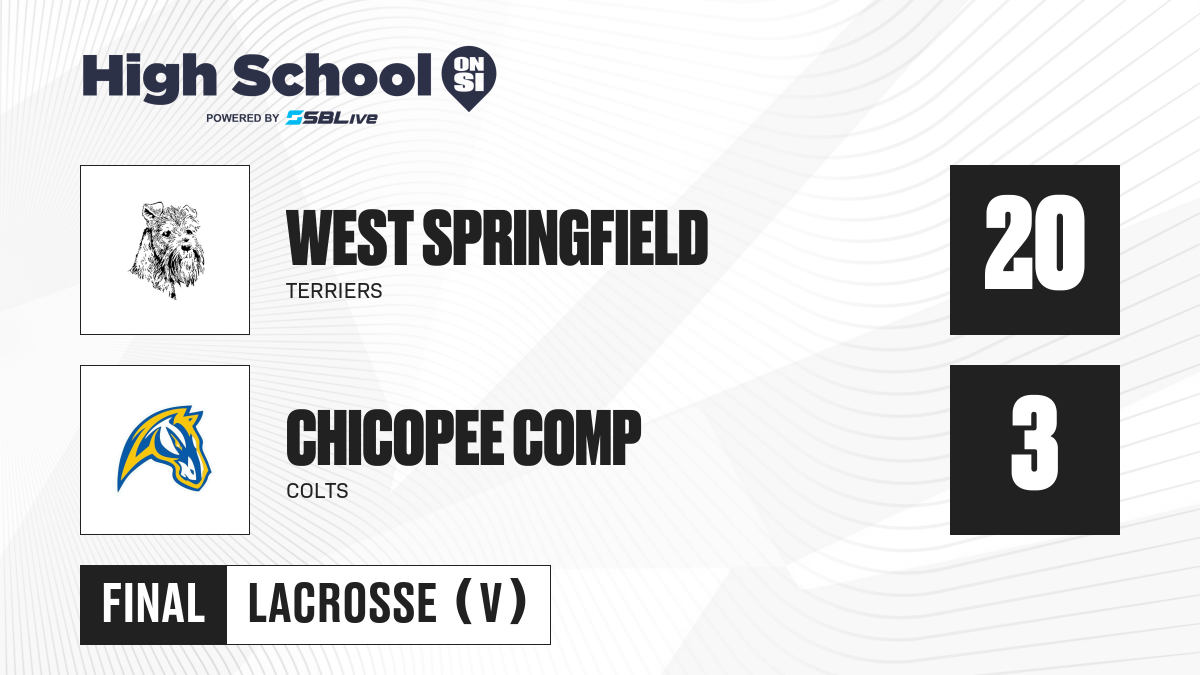 High School ON SI
POWERED BY SBLive

WEST SPRINGFIELD
TERRIERS
20

CHICOPEE COMP
COLTS
3

FINAL LACROSSE (V)